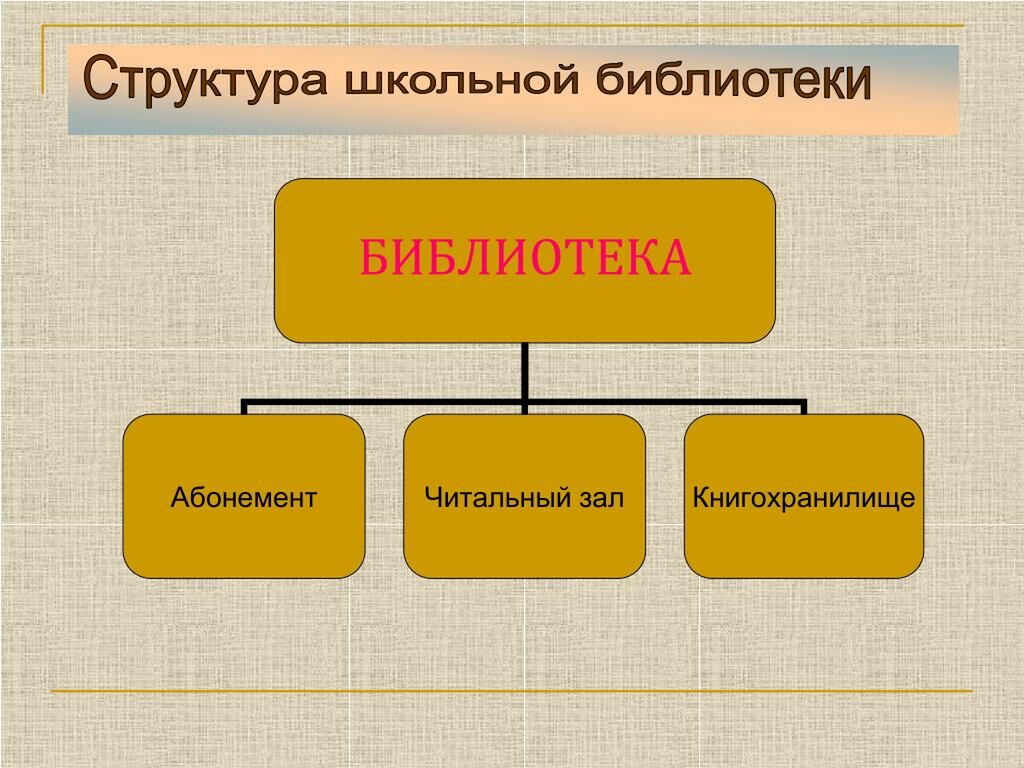 Структура школьной библиотеки

БИБЛИОТЕКА

Абонемент

Читальный зал

Книгохранилище